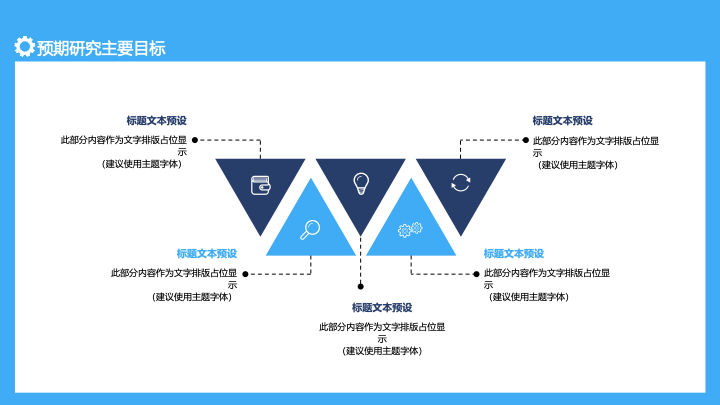 预期研究主要目标

标题文本预设
此部分内容作为文字排版占位显示
（建议使用主题字体）

标题文本预设
此部分内容作为文字排版占位显示
（建议使用主题字体）

标题文本预设
此部分内容作为文字排版占位显示
（建议使用主题字体）

标题文本预设
此部分内容作为文字排版占位显示
（建议使用主题字体）

标题文本预设
此部分内容作为文字排版占位显示
（建议使用主题字体）